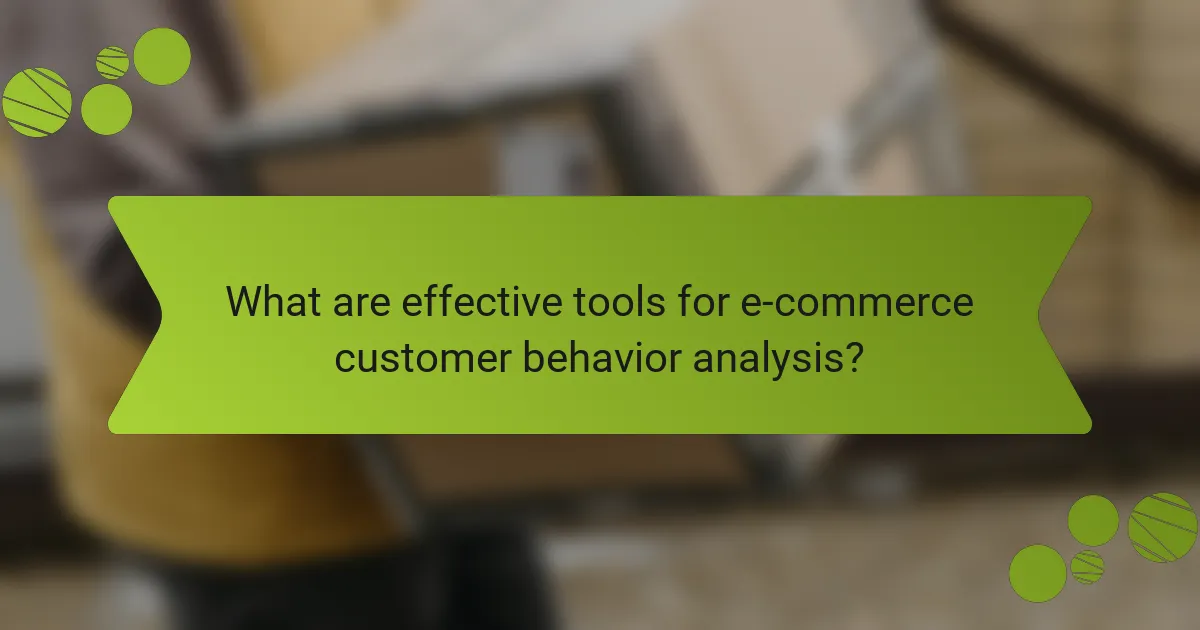 What are effective tools for e-commerce customer behavior analysis?